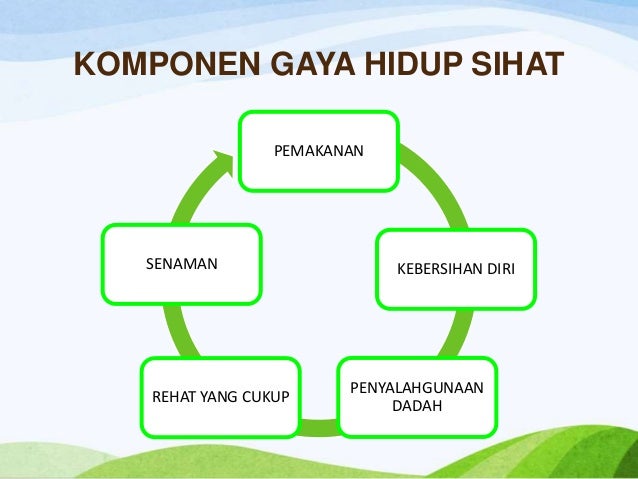 KOMPONEN GAYA HIDUP SIHAT

PEMAKANAN

KEBERSIHAN DIRI

PENYALAHGUNAAN DADAH

REHAT YANG CUKUP

SENAMAN